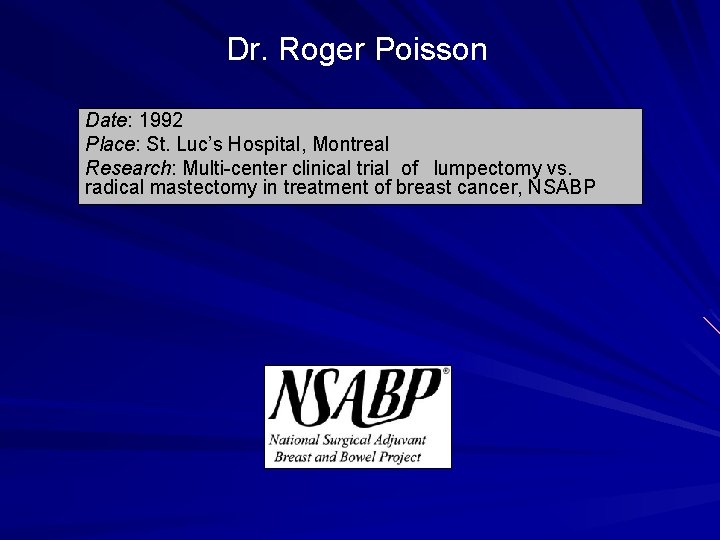 Dr. Roger Poisson

Date: 1992
Place: St. Luc's Hospital, Montreal
Research: Multi-center clinical trial of lumpectomy vs. radical mastectomy in treatment of breast cancer, NSABP

NSABP®
National Surgical Adjuvant Breast and Bowel Project